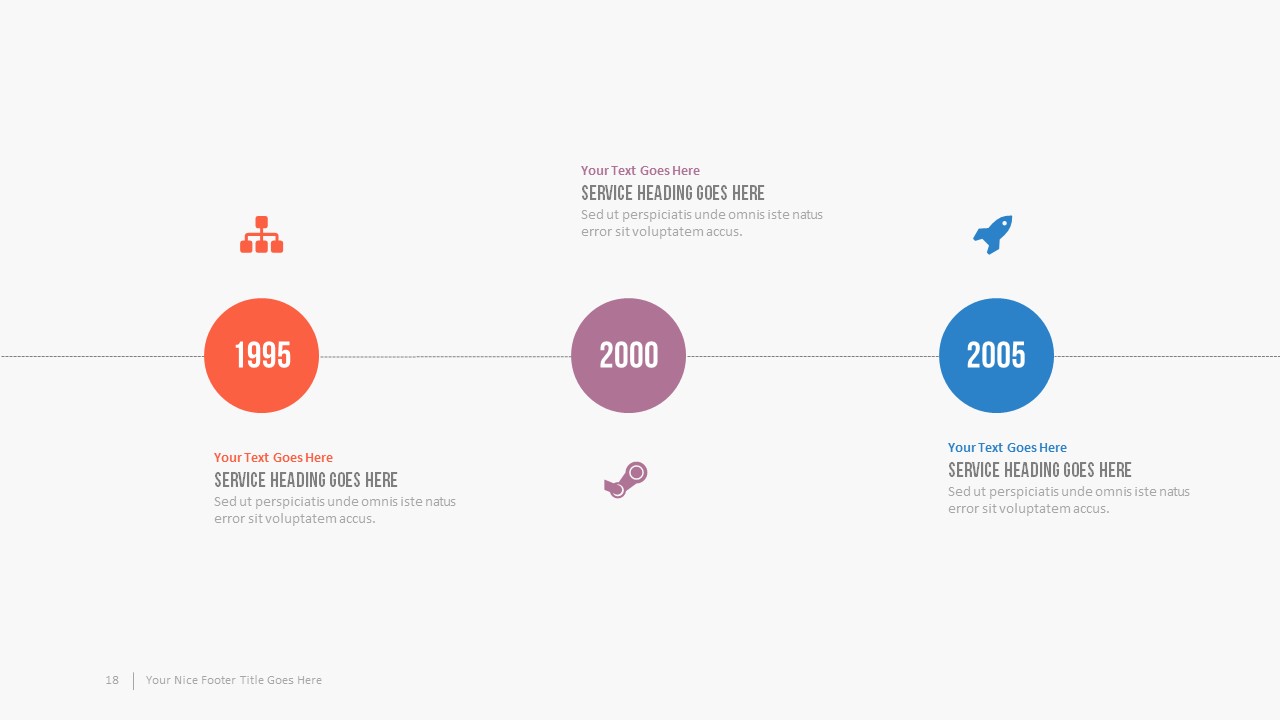 Your Text Goes Here
SERVICE HEADING GOES HERE
Sed ut perspiciatis unde omnis iste natus error sit voluptatem accus.

1995

2000

2005

Your Text Goes Here
SERVICE HEADING GOES HERE
Sed ut perspiciatis unde omnis iste natus error sit voluptatem accus.

Your Text Goes Here
SERVICE HEADING GOES HERE
Sed ut perspiciatis unde omnis iste natus error sit voluptatem accus.

18 Your Nice Footer Title Goes Here